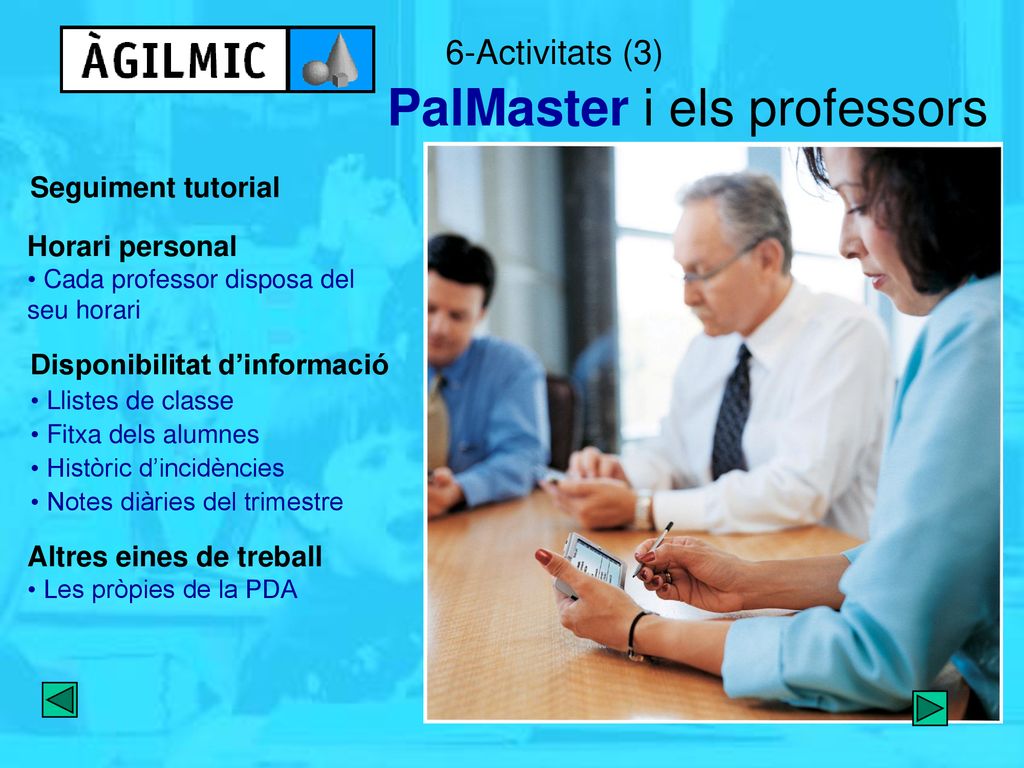 ÀGILMIC

6-Activitats (3)

PalMaster i els professors

Seguiment tutorial

Horari personal
• Cada professor disposa del seu horari

Disponibilitat d'informació
• Llistes de classe
• Fitxa dels alumnes
• Històric d'incidències
• Notes diàries del trimestre

Altres eines de treball
• Les pròpies de la PDA